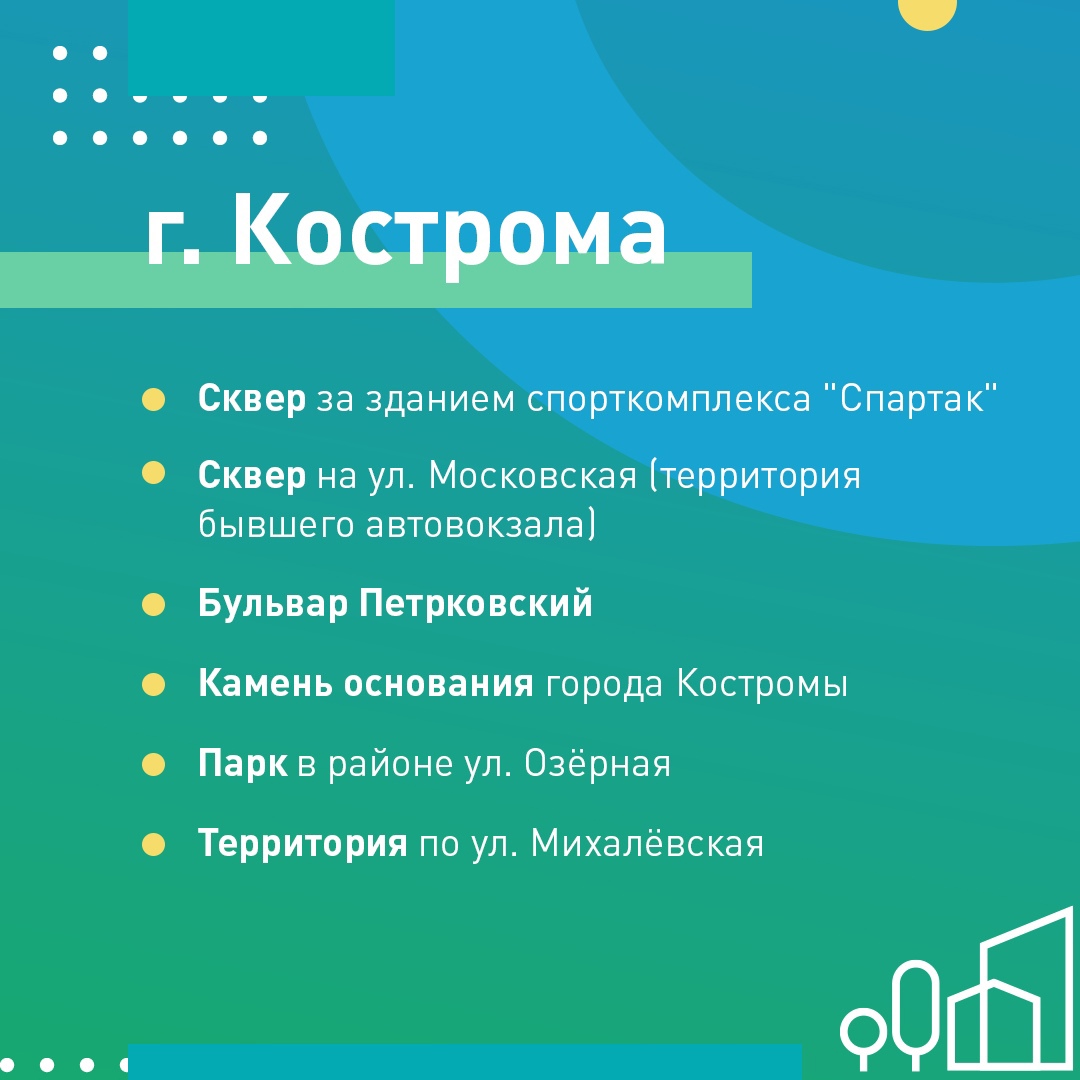 г. Кострома

Сквер за зданием спорткомплекса "Спартак"

Сквер на ул. Московская (территория бывшего автовокзала)

Бульвар Петрковский

Камень основания города Костромы

Парк в районе ул. Озёрная

Территория по ул. Михалёвская